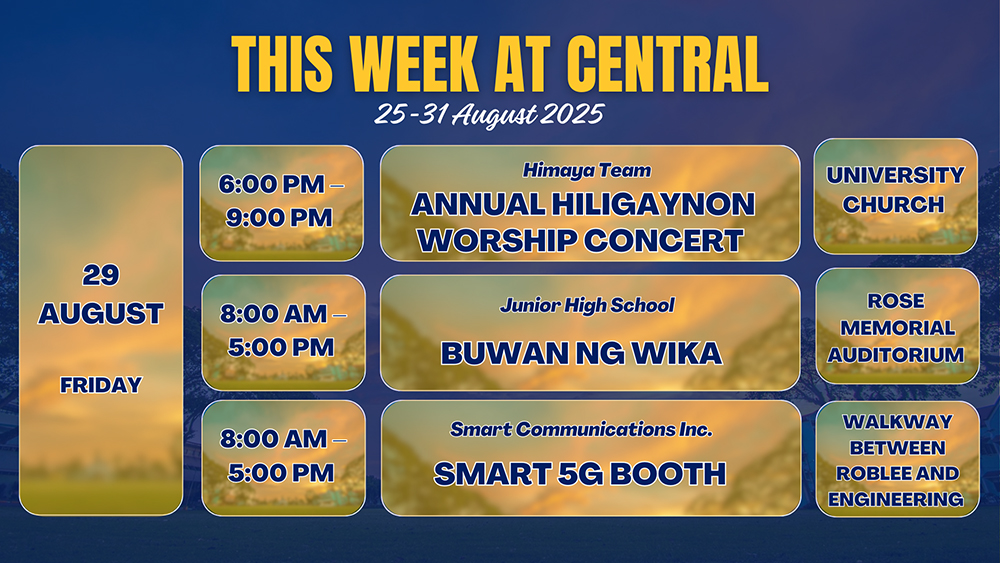 THIS WEEK AT CENTRAL

25 -31 August 2025

29 AUGUST

FRIDAY

6:00 PM – 9:00 PM

Himaya Team
ANNUAL HILIGAYNON WORSHIP CONCERT

UNIVERSITY CHURCH

8:00 AM – 5:00 PM

Junior High School
BUWAN NG WIKA

ROSE MEMORIAL AUDITORIUM

8:00 AM – 5:00 PM

Smart Communications Inc.
SMART 5G BOOTH

WALKWAY BETWEEN ROBLEE AND ENGINEERING